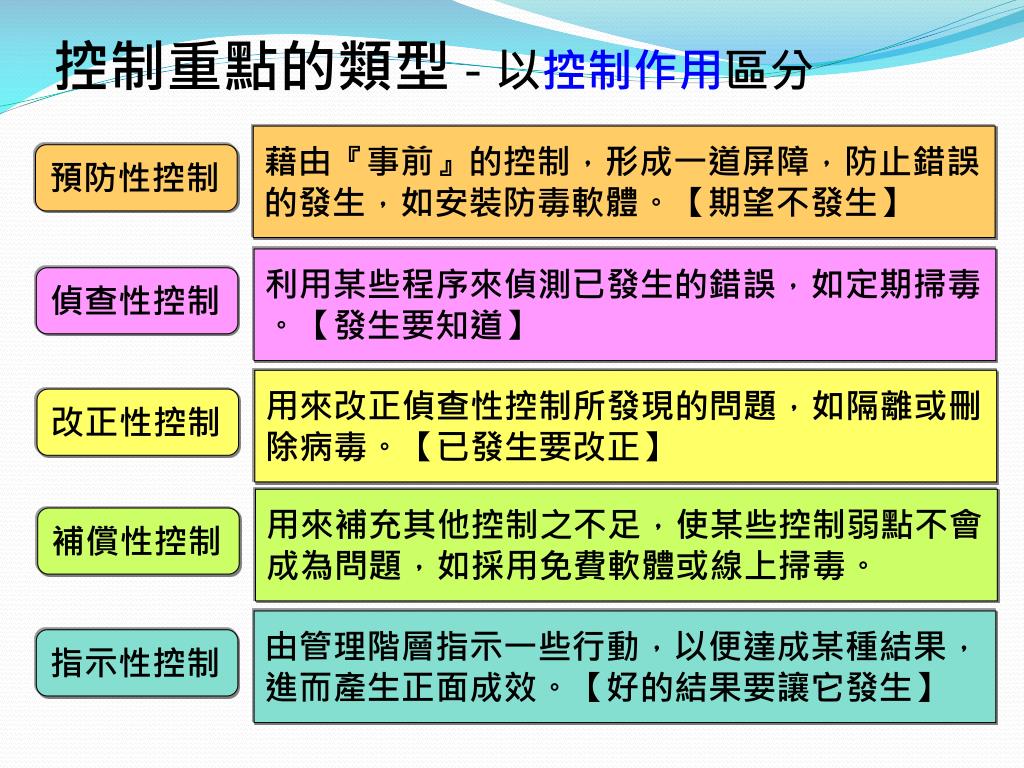 控制重點的類型 - 以控制作用區分

預防性控制

藉由『事前』的控制，形成一道屏障，防止錯誤的發生，如安裝防毒軟體。【期望不發生】

偵查性控制

利用某些程序來偵測已發生的錯誤，如定期掃毒。【發生要知道】

改正性控制

用來改正偵查性控制所發現的問題，如隔離或刪除病毒。【已發生要改正】

補償性控制

用來補充其他控制之不足，使某些控制弱點不會成為問題，如採用免費軟體或線上掃毒。

指示性控制

由管理階層指示一些行動，以便達成某種結果，進而產生正面成效。【好的結果要讓它發生】